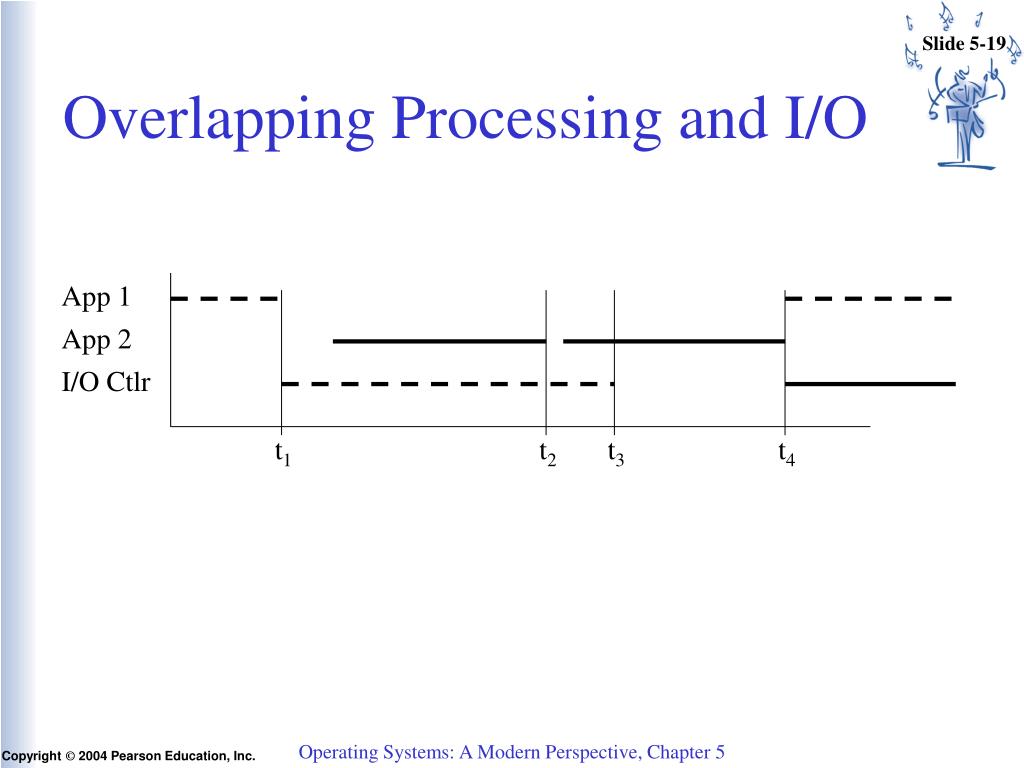 Slide 5-19

Overlapping Processing and I/O

App 1
App 2
I/O Ctlr

$t_1$
$t_2$
$t_3$
$t_4$

Copyright © 2004 Pearson Education, Inc.

Operating Systems: A Modern Perspective, Chapter 5